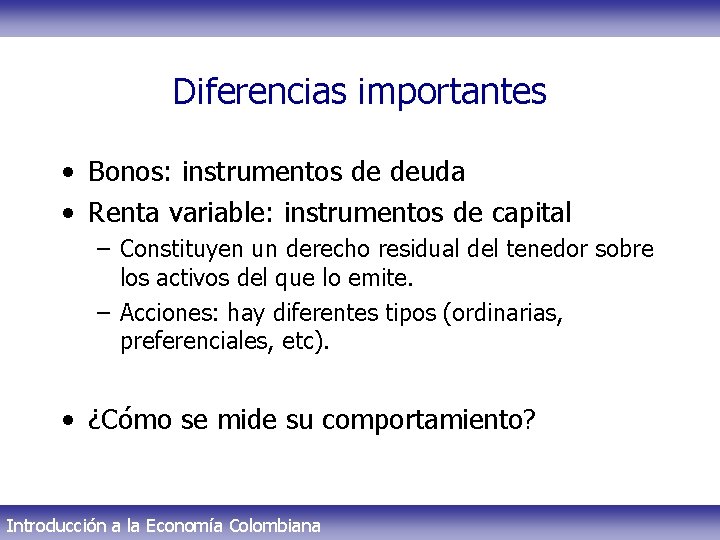 Diferencias importantes

• Bonos: instrumentos de deuda
• Renta variable: instrumentos de capital
  – Constituyen un derecho residual del tenedor sobre los activos del que lo emite.
  – Acciones: hay diferentes tipos (ordinarias, preferenciales, etc).

• ¿Cómo se mide su comportamiento?

Introducción a la Economía Colombiana